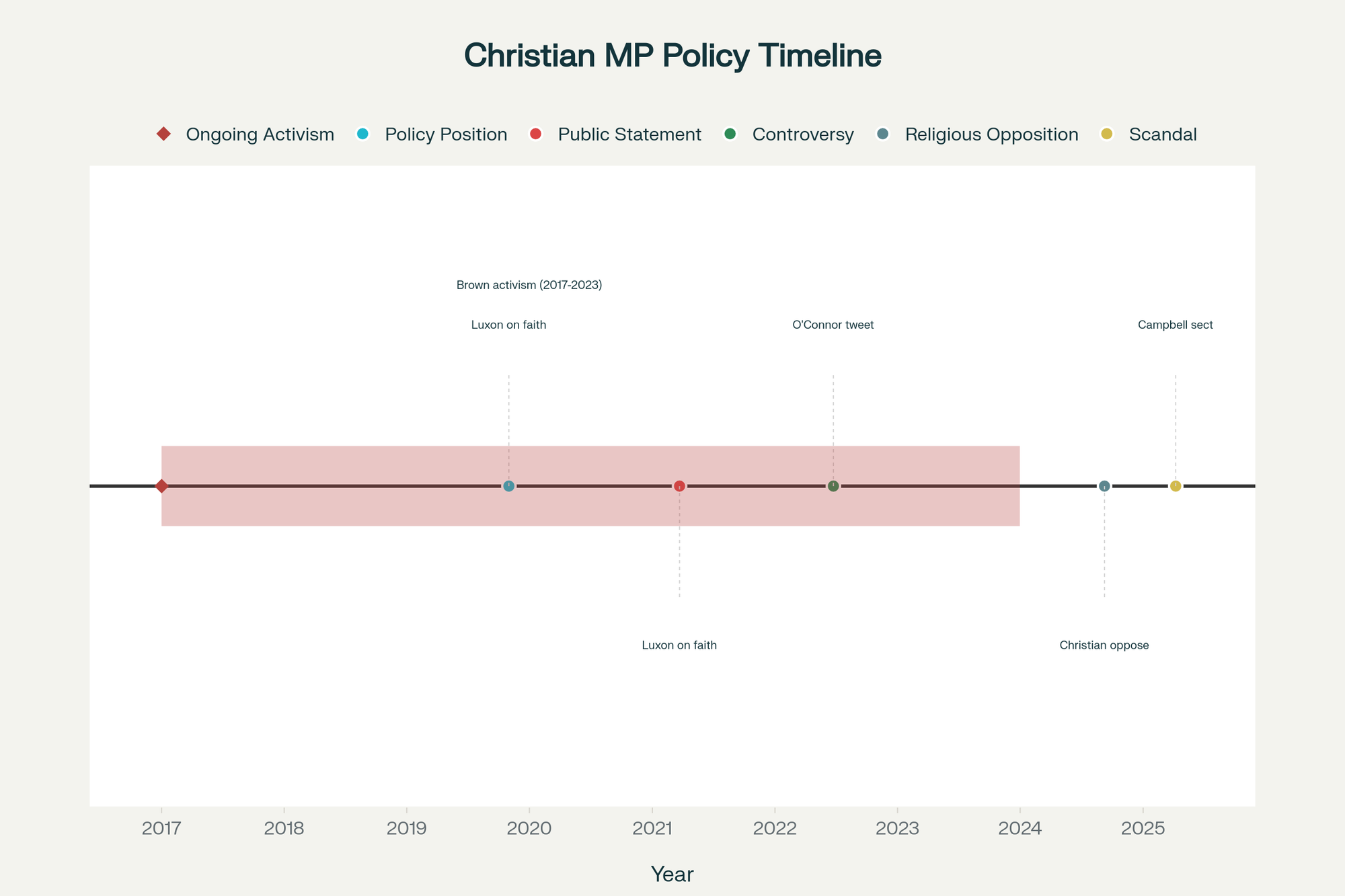 Christian MP Policy Timeline

Ongoing Activism Policy Position Public Statement Controversy Religious Opposition Scandal

Brown activism (2017-2023)

Luxon on faith

O'Connor tweet

Campbell sect

Luxon on faith

Christian oppose

2017 2018 2019 2020 2021 2022 2023 2024 2025

Year